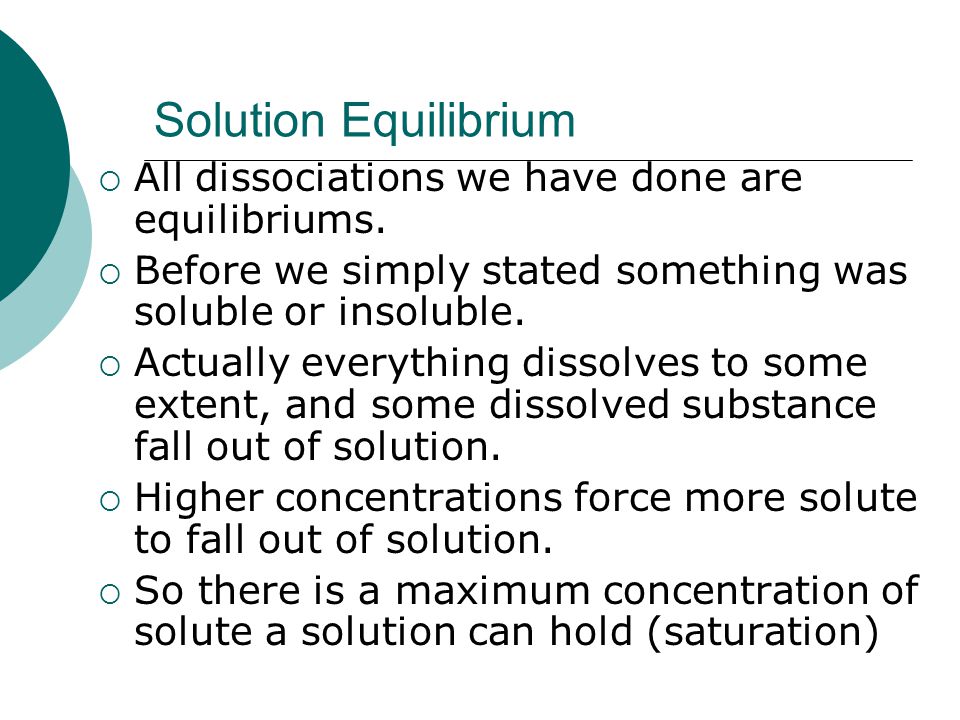 Solution Equilibrium

○ All dissociations we have done are equilibriums.

○ Before we simply stated something was soluble or insoluble.

○ Actually everything dissolves to some extent, and some dissolved substance fall out of solution.

○ Higher concentrations force more solute to fall out of solution.

○ So there is a maximum concentration of solute a solution can hold (saturation)